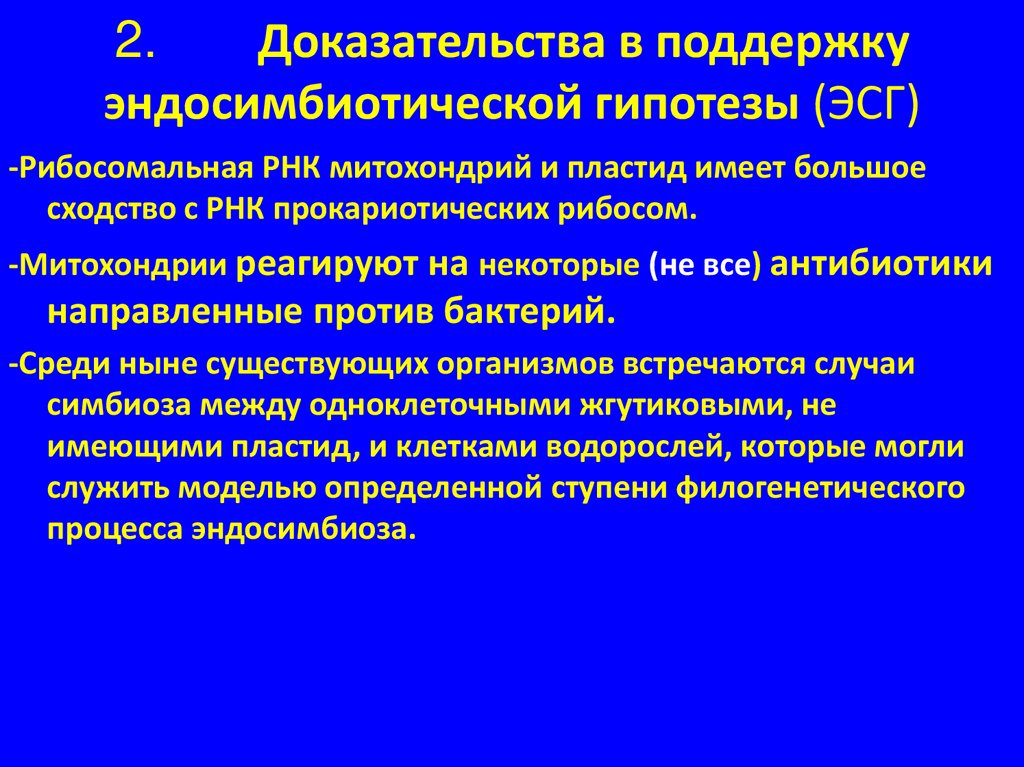 2. Доказательства в поддержку эндосимбиотической гипотезы (ЭСГ)

-Рибосомальная РНК митохондрий и пластид имеет большое сходство с РНК прокариотических рибосом.

-Митохондрии реагируют на некоторые (не все) антибиотики направленные против бактерий.

-Среди ныне существующих организмов встречаются случаи симбиоза между одноклеточными жгутиковыми, не имеющими пластид, и клетками водорослей, которые могли служить моделью определенной ступени филогенетического процесса эндосимбиоза.